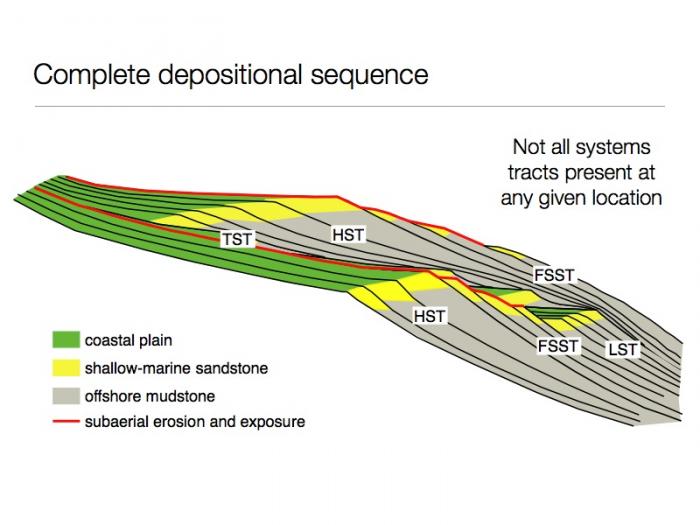 Complete depositional sequence

Not all systems tracts present at any given location

TST

HST

FSST

HST

FSST

LST

coastal plain

shallow-marine sandstone

offshore mudstone

subaerial erosion and exposure